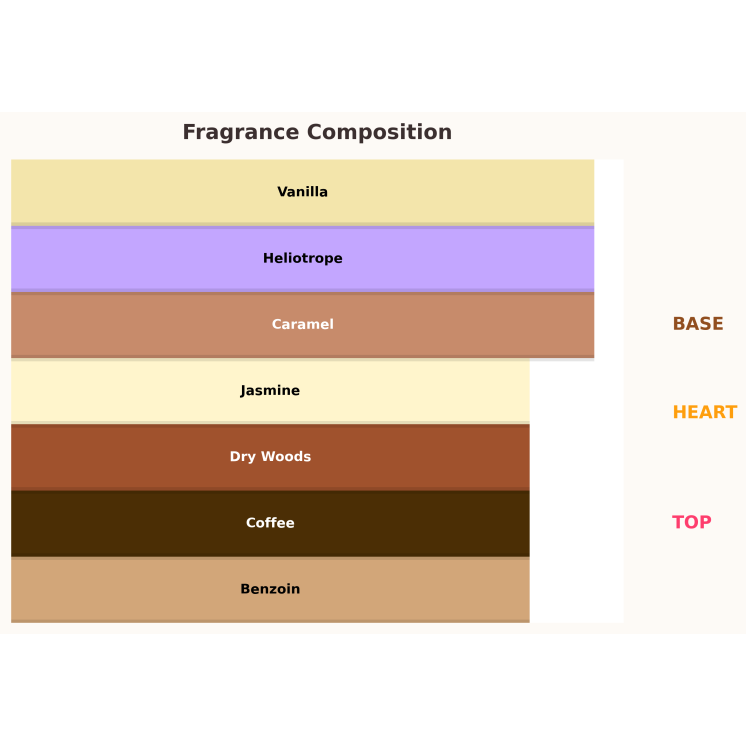 Fragrance Composition

Vanilla

Heliotrope

Caramel

Jasmine

Dry Woods

Coffee

Benzoin

BASE

HEART

TOP